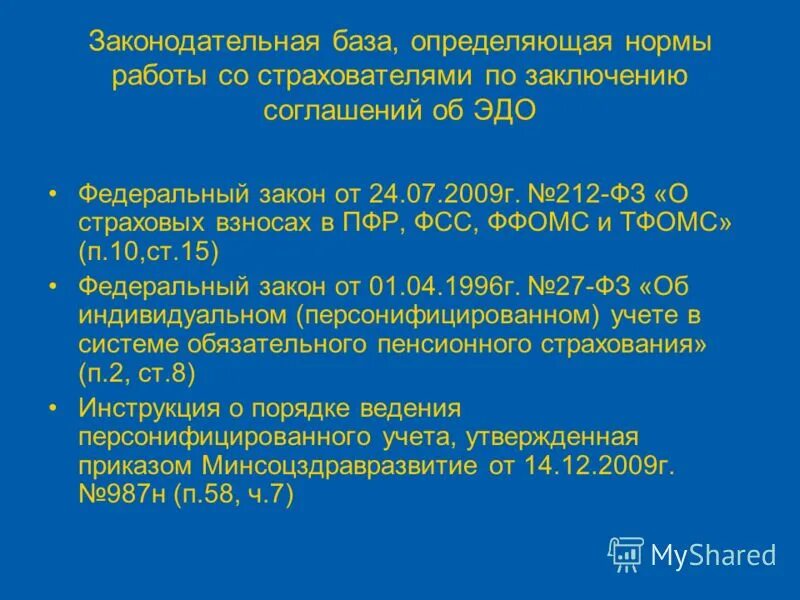 Законодательная база, определяющая нормы работы со страхователями по заключению соглашений об ЭДО

• Федеральный закон от 24.07.2009г. №212-ФЗ «О страховых взносах в ПФР, ФСС, ФФОМС и ТФОМС» (п.10,ст.15)

• Федеральный закон от 01.04.1996г. №27-ФЗ «Об индивидуальном (персонифицированном) учете в системе обязательного пенсионного страхования» (п.2, ст.8)

• Инструкция о порядке ведения персонифицированного учета, утвержденная приказом Минсоцздравразвитие от 14.12.2009г. №987н (п.58, ч.7)

MyShared